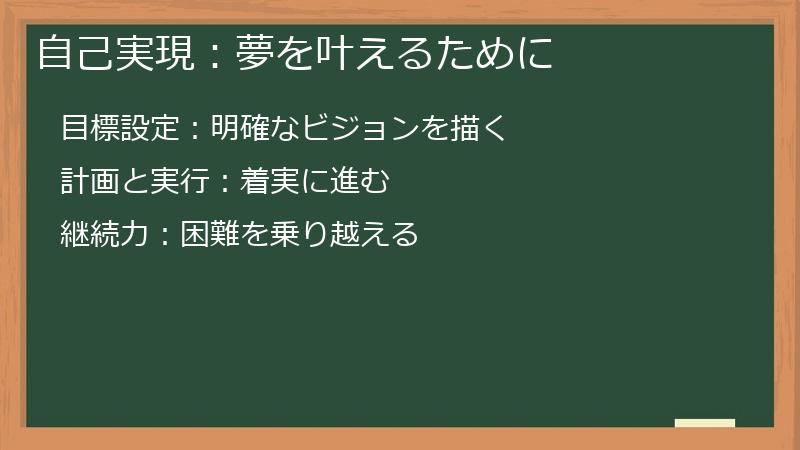 自己実現：夢を叶えるために

目標設定：明確なビジョンを描く

計画と実行：着実に進む

継続力：困難を乗り越える